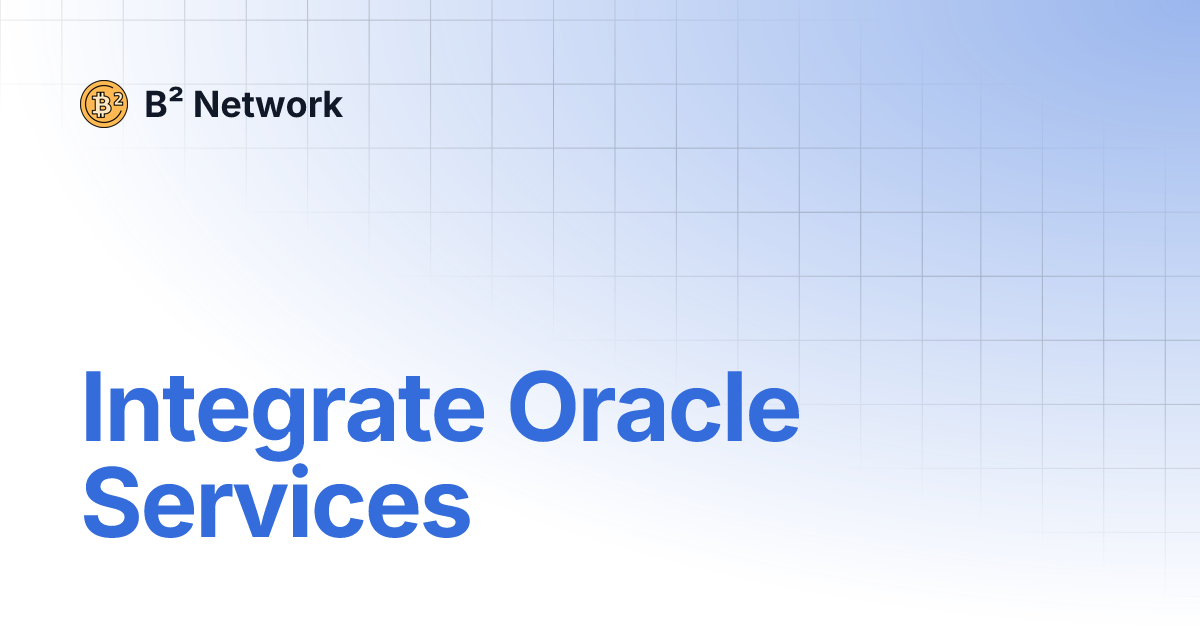 B² Network

Integrate Oracle Services